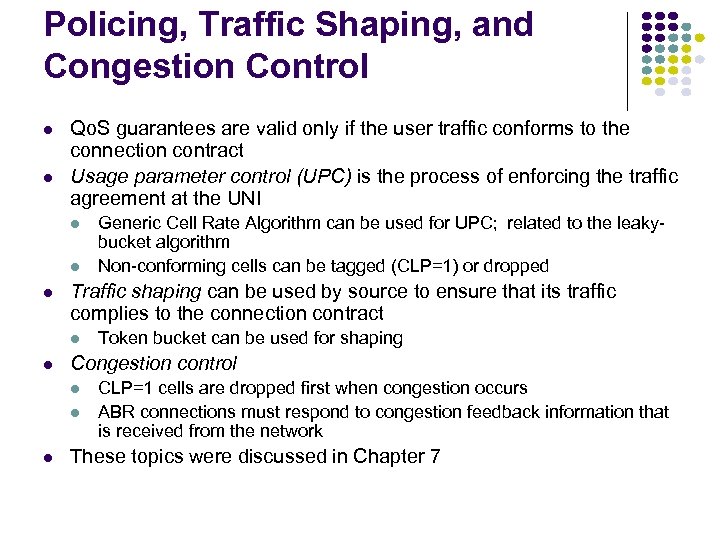 Policing, Traffic Shaping, and Congestion Control

- QoS guarantees are valid only if the user traffic conforms to the connection contract
- Usage parameter control (UPC) is the process of enforcing the traffic agreement at the UNI
  - Generic Cell Rate Algorithm can be used for UPC; related to the leaky-bucket algorithm
  - Non-conforming cells can be tagged (CLP=1) or dropped
- Traffic shaping can be used by source to ensure that its traffic complies to the connection contract
  - Token bucket can be used for shaping
- Congestion control
  - CLP=1 cells are dropped first when congestion occurs
  - ABR connections must respond to congestion feedback information that is received from the network
- These topics were discussed in Chapter 7